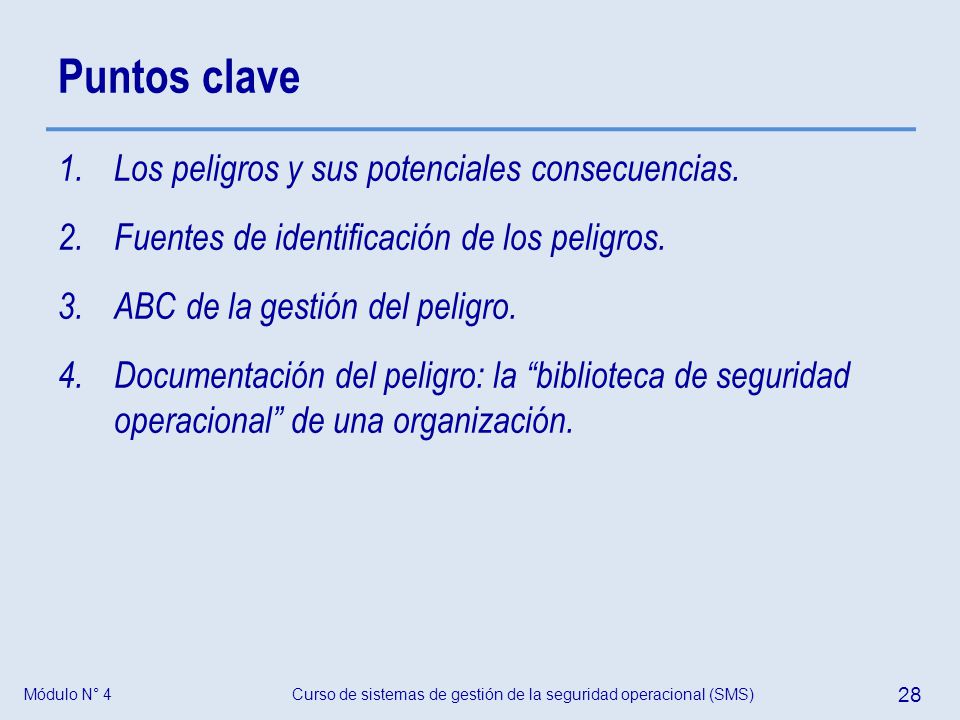 Puntos clave

1. Los peligros y sus potenciales consecuencias.

2. Fuentes de identificación de los peligros.

3. ABC de la gestión del peligro.

4. Documentación del peligro: la “biblioteca de seguridad operacional” de una organización.

Módulo N° 4

Curso de sistemas de gestión de la seguridad operacional (SMS)

28